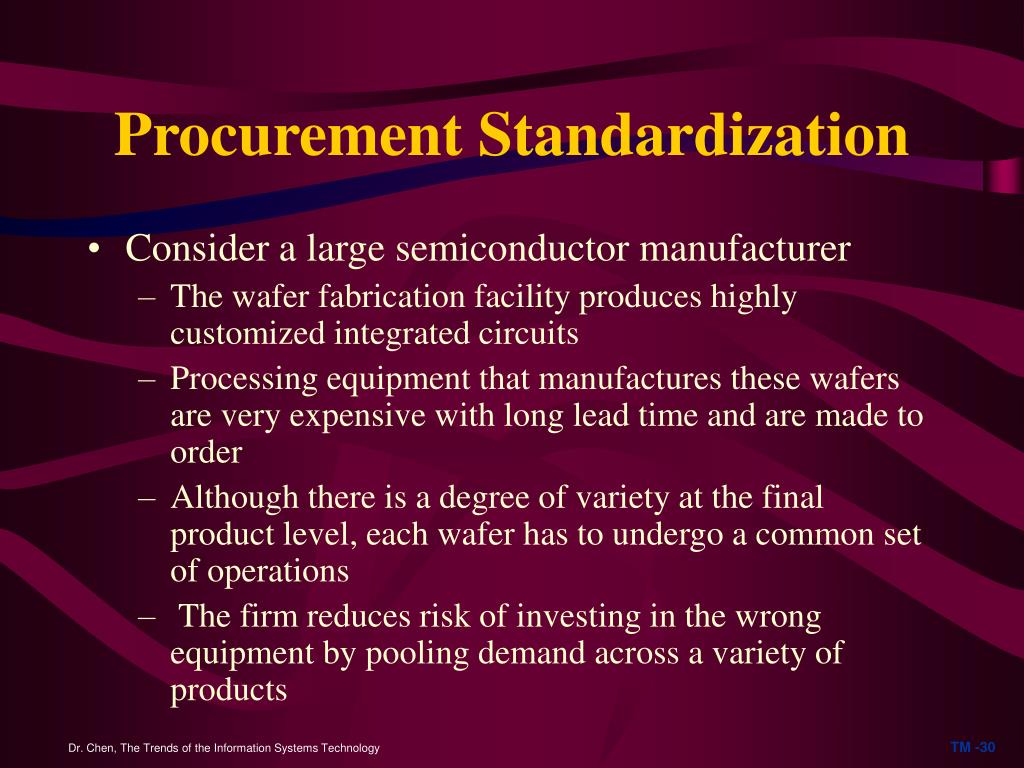 Procurement Standardization

• Consider a large semiconductor manufacturer
– The wafer fabrication facility produces highly customized integrated circuits
– Processing equipment that manufactures these wafers are very expensive with long lead time and are made to order
– Although there is a degree of variety at the final product level, each wafer has to undergo a common set of operations
– The firm reduces risk of investing in the wrong equipment by pooling demand across a variety of products

Dr. Chen, The Trends of the Information Systems Technology

TM -30